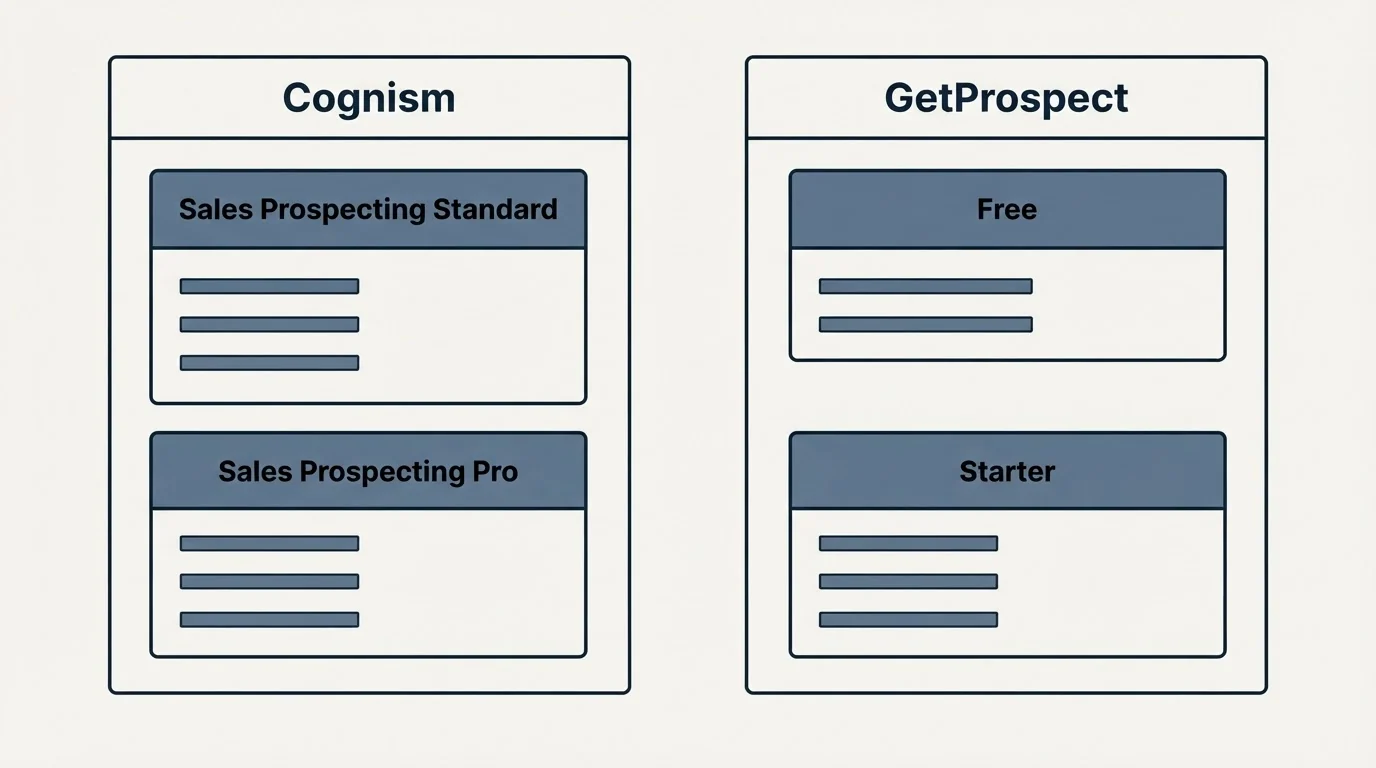 Cognism

Sales Prospecting Standard

Sales Prospecting Pro

GetProspect

Free

Starter